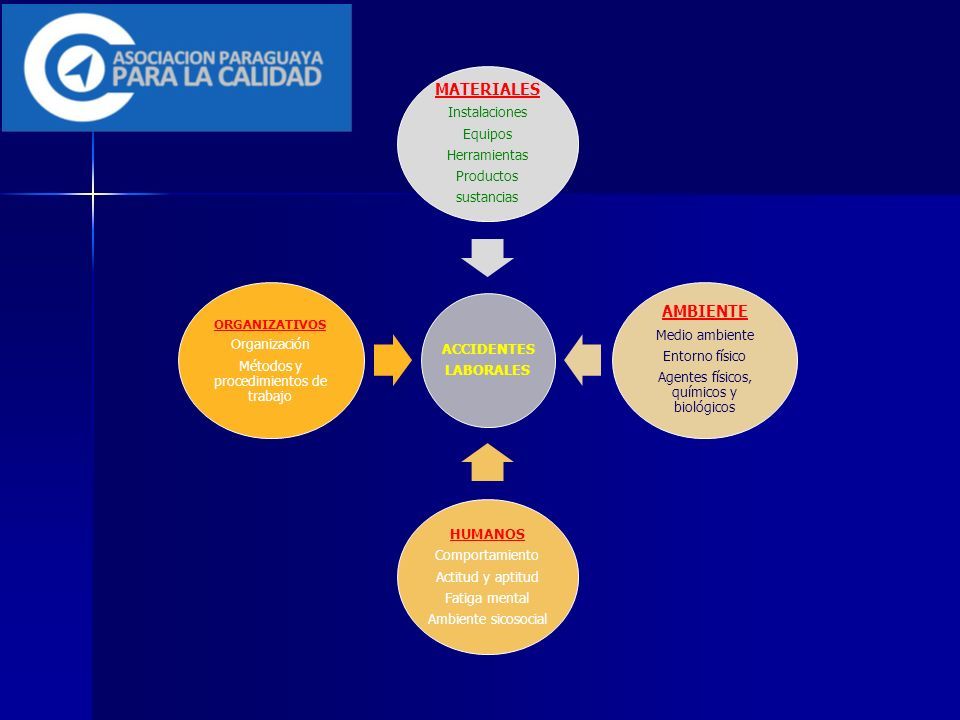 ASOCIACION PARAGUAYA
PARA LA CALIDAD

MATERIALES
Instalaciones
Equipos
Herramientas
Productos
sustancias

ORGANIZATIVOS
Organización
Métodos y procedimientos de trabajo

ACCIDENTES
LABORALES

AMBIENTE
Medio ambiente
Entorno físico
Agentes físicos, químicos y biológicos

HUMANOS
Comportamiento
Actitud y aptitud
Fatiga mental
Ambiente sicosocial